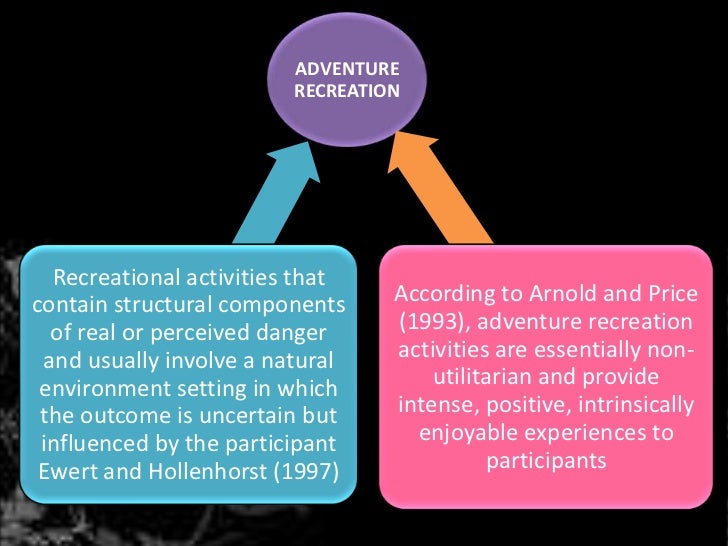 ADVENTURE RECREATION

Recreational activities that contain structural components of real or perceived danger and usually involve a natural environment setting in which the outcome is uncertain but influenced by the participant Ewert and Hollenhorst (1997)

According to Arnold and Price (1993), adventure recreation activities are essentially non-utilitarian and provide intense, positive, intrinsically enjoyable experiences to participants